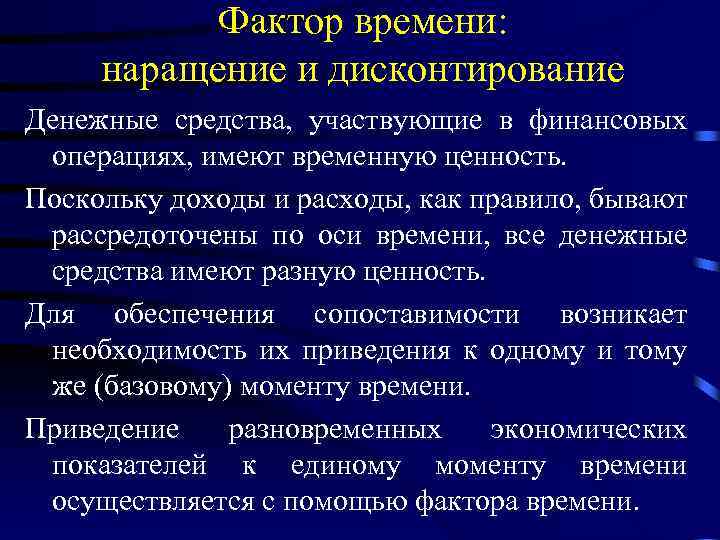 Фактор времени:
наращение и дисконтирование

Денежные средства, участвующие в финансовых операциях, имеют временную ценность.

Поскольку доходы и расходы, как правило, бывают рассредоточены по оси времени, все денежные средства имеют разную ценность.

Для обеспечения сопоставимости возникает необходимость их приведения к одному и тому же (базовому) моменту времени.

Приведение разновременных экономических показателей к единому моменту времени осуществляется с помощью фактора времени.